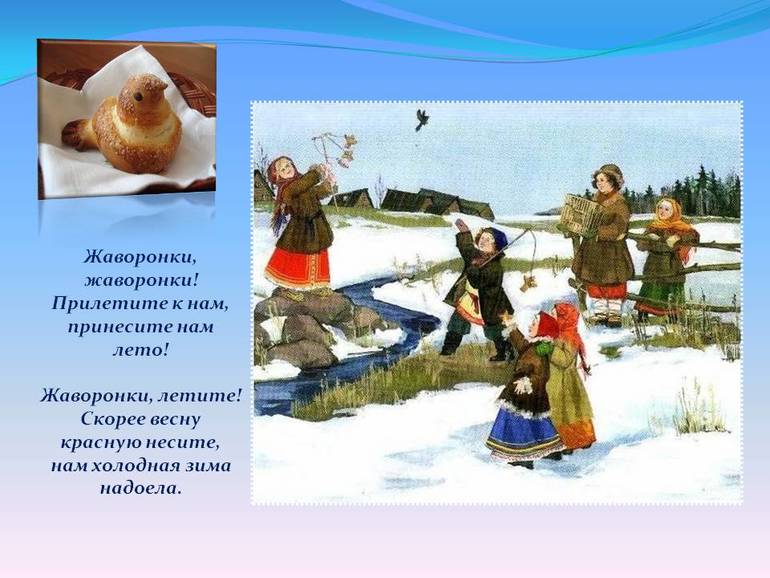 Жаворонки, жаворонки! Прилетите к нам, принесите нам лето!

Жаворонки, летите! Скорее весну красную несите, нам холодная зима надоела.